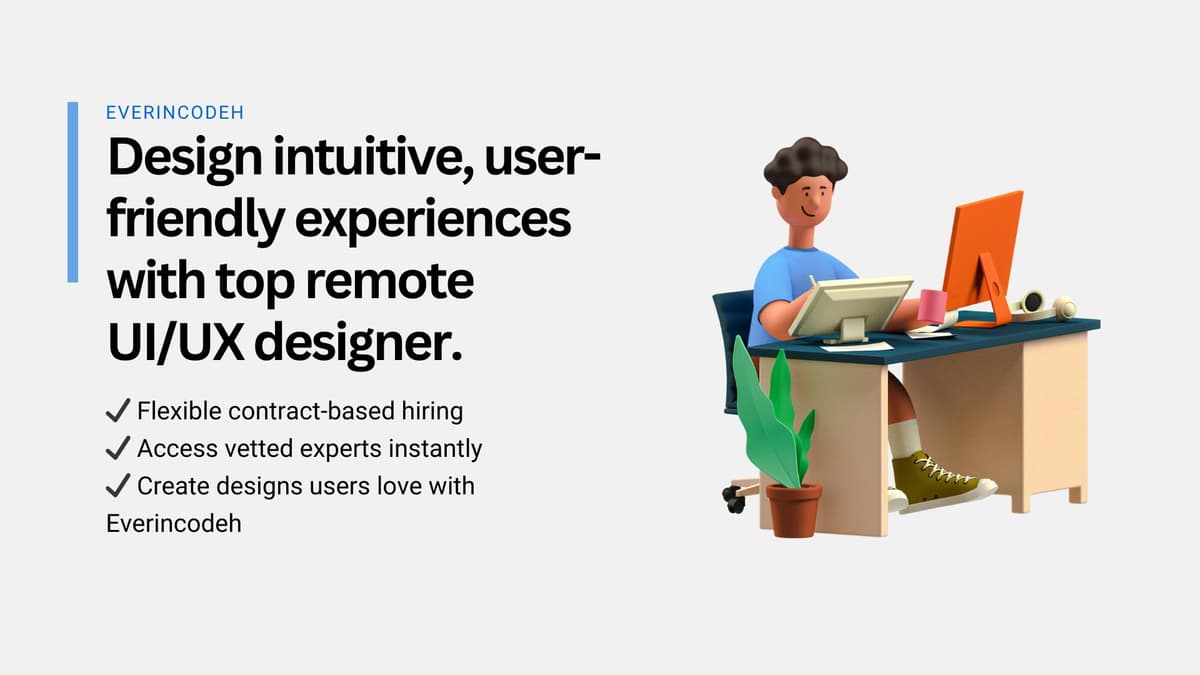 EVERINCODEH

Design intuitive, user-friendly experiences with top remote UI/UX designer.

✓ Flexible contract-based hiring
✓ Access vetted experts instantly
✓ Create designs users love with Everincodeh